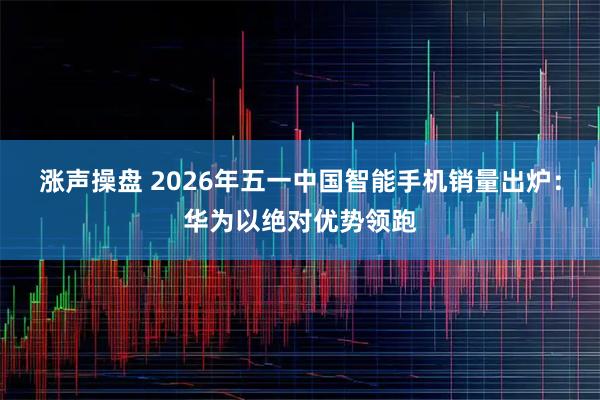 涨声操盘 2026年五一中国智能手机销量出炉：华为以绝对优势领跑